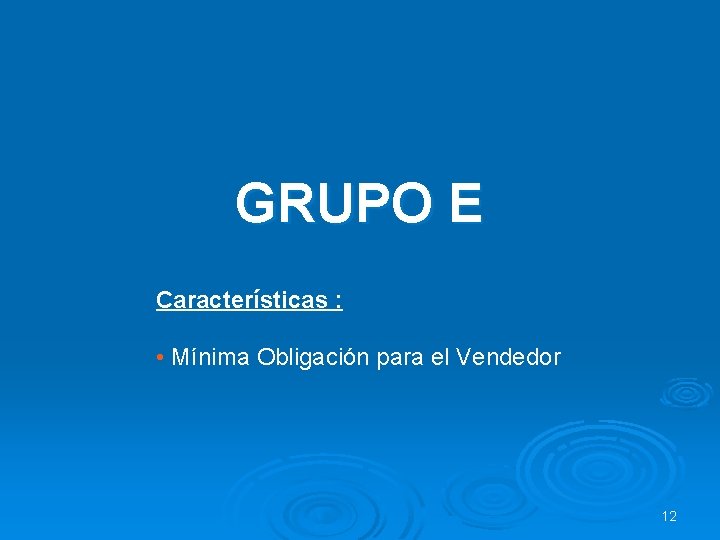 GRUPO E

Características :

• Mínima Obligación para el Vendedor

12